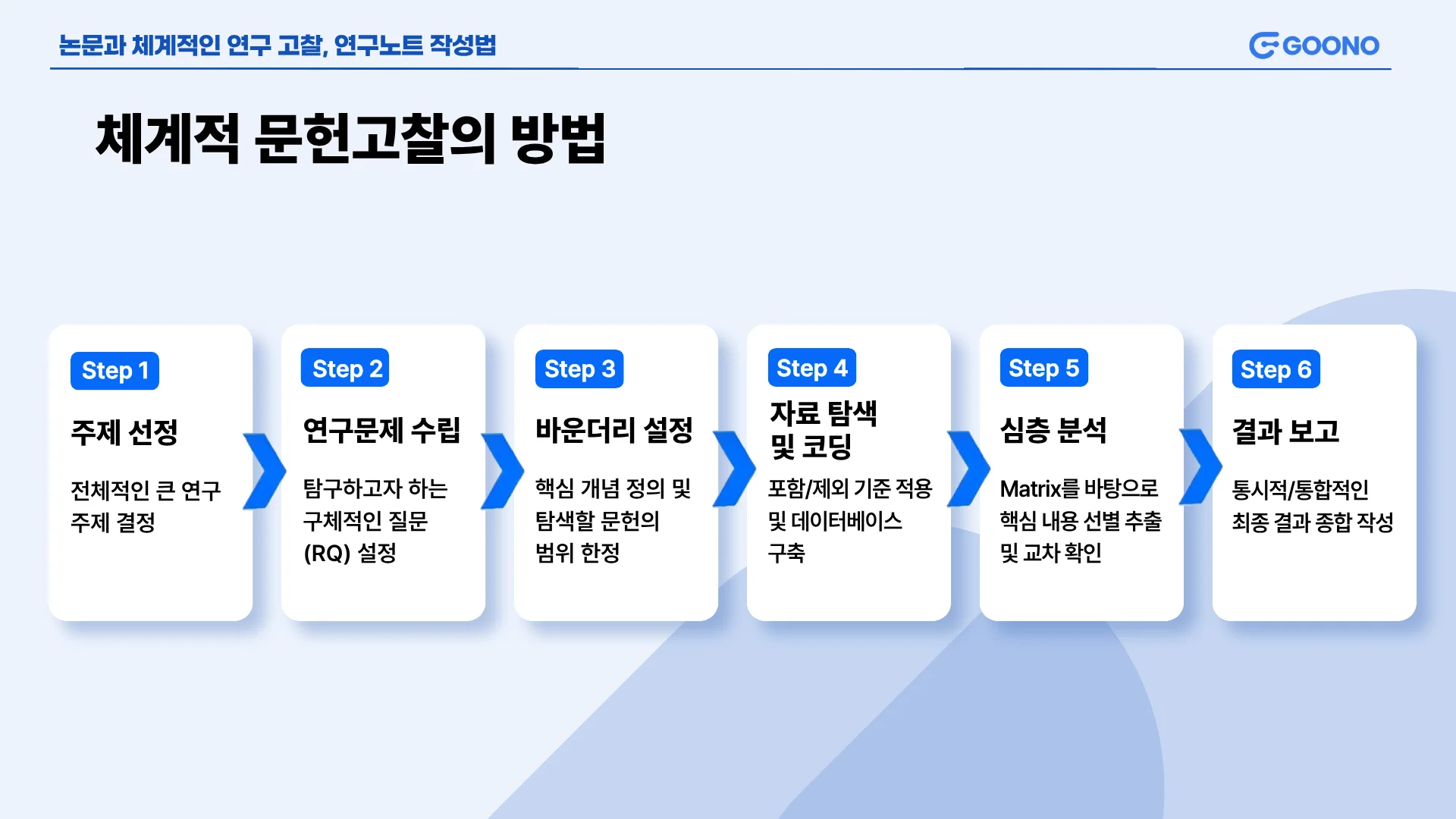 논문과 체계적인 연구 고찰, 연구노트 작성법

GOONO

체계적 문헌고찰의 방법

Step 1
주제 선정
전체적인 큰 연구 주제 결정

Step 2
연구문제 수립
탐구하고자 하는 구체적인 질문 (RQ) 설정

Step 3
바운더리 설정
핵심 개념 정의 및 탐색할 문헌의 범위 한정

Step 4
자료 탐색 및 코딩
포함/제외 기준 적용 및 데이터베이스 구축

Step 5
심층 분석
Matrix를 바탕으로 핵심 내용 선별 추출 및 교차 확인

Step 6
결과 보고
통시적/통합적인 최종 결과 종합 작성